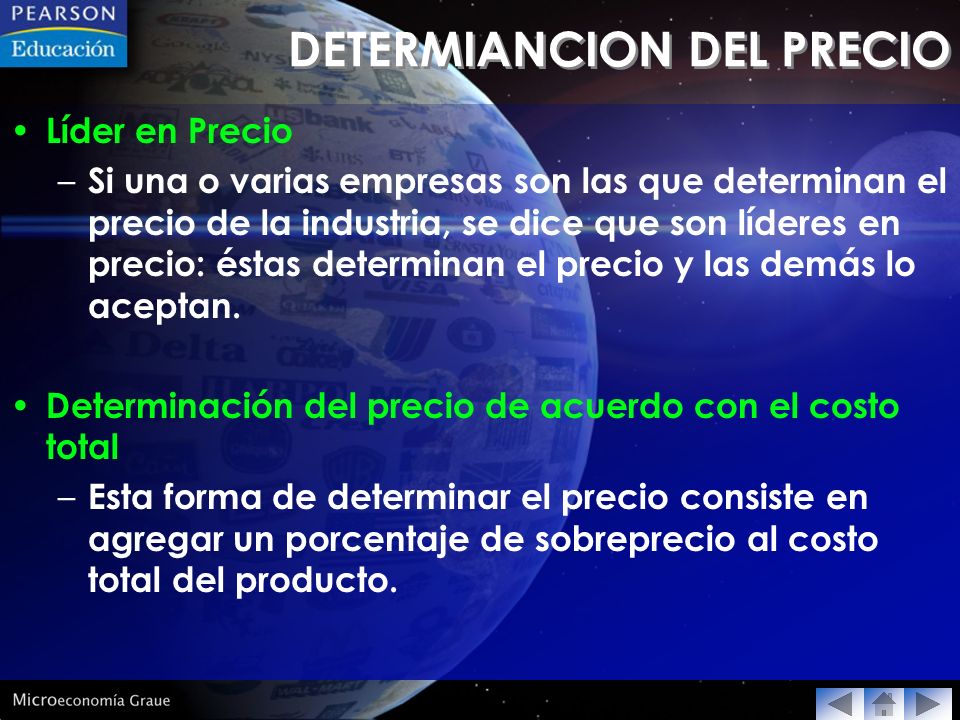 PEARSON
Educación

DETERMIANCION DEL PRECIO

• Líder en Precio
– Si una o varias empresas son las que determinan el precio de la industria, se dice que son líderes en precio: éstas determinan el precio y las demás lo aceptan.

• Determinación del precio de acuerdo con el costo total
– Esta forma de determinar el precio consiste en agregar un porcentaje de sobreprecio al costo total del producto.

Microeconomía Graue